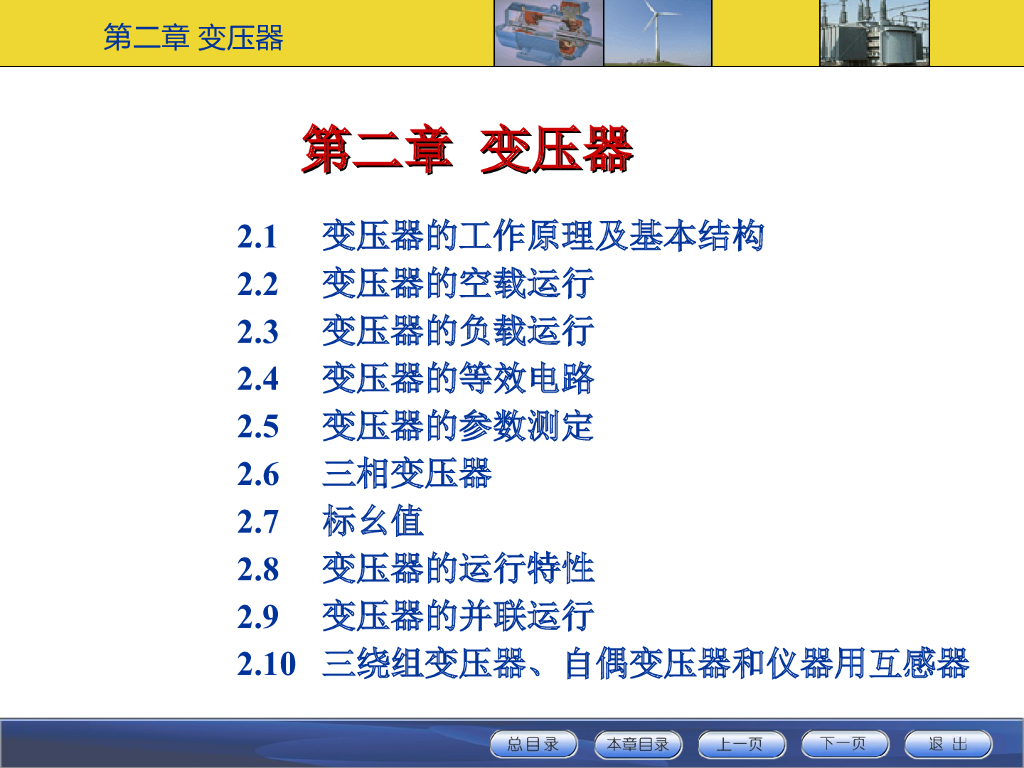 第二章 变压器

第二章 变压器

2.1 变压器的工作原理及基本结构
2.2 变压器的空载运行
2.3 变压器的负载运行
2.4 变压器的等效电路
2.5 变压器的参数测定
2.6 三相变压器
2.7 标幺值
2.8 变压器的运行特性
2.9 变压器的并联运行
2.10 三绕组变压器、自偶变压器和仪器用互感器

总目录 本章目录 上一页 下一页 退 出